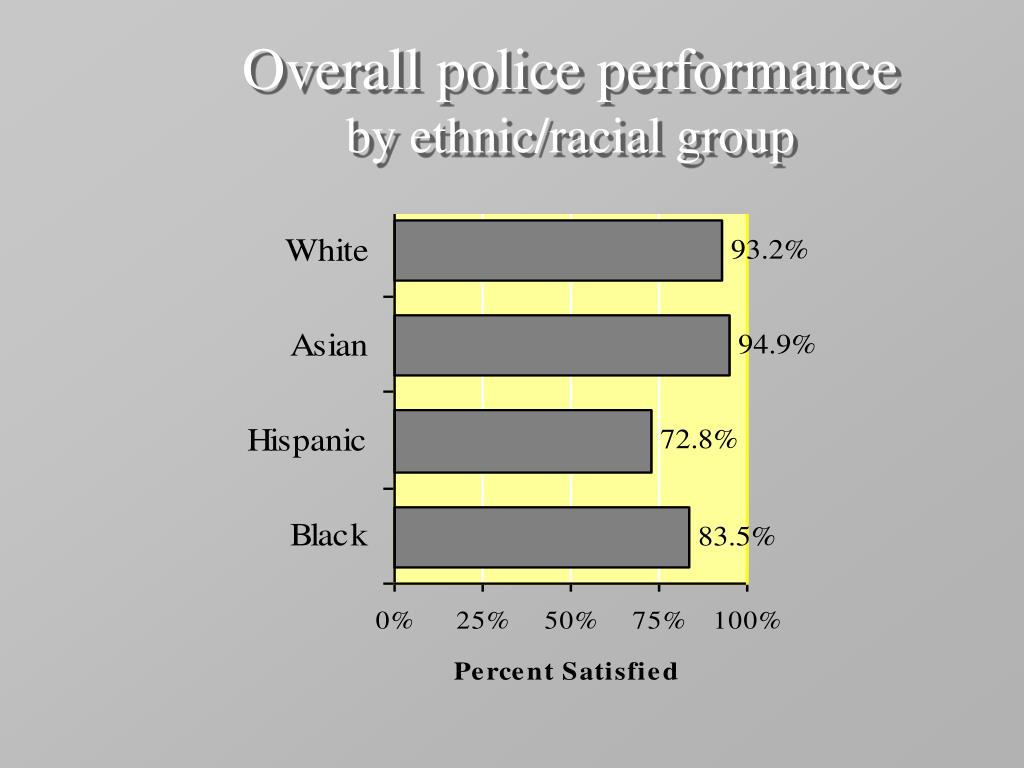 Overall police performance
by ethnic/racial group

White
93.2%

Asian
94.9%

Hispanic
72.8%

Black
83.5%

0%
25%
50%
75%
100%

Percent Satisfied